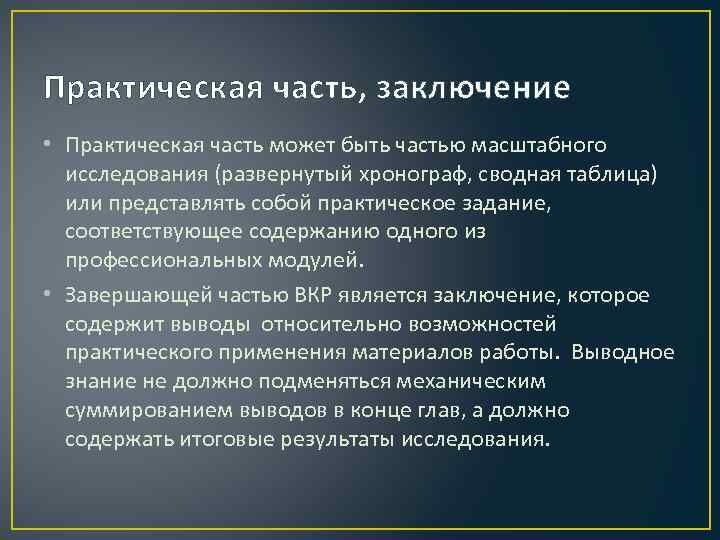 Практическая часть, заключение

• Практическая часть может быть частью масштабного исследования (развернутый хронограф, сводная таблица) или представлять собой практическое задание, соответствующее содержанию одного из профессиональных модулей.

• Завершающей частью ВКР является заключение, которое содержит выводы относительно возможностей практического применения материалов работы. Выводное знание не должно подменяться механическим суммированием выводов в конце глав, а должно содержать итоговые результаты исследования.